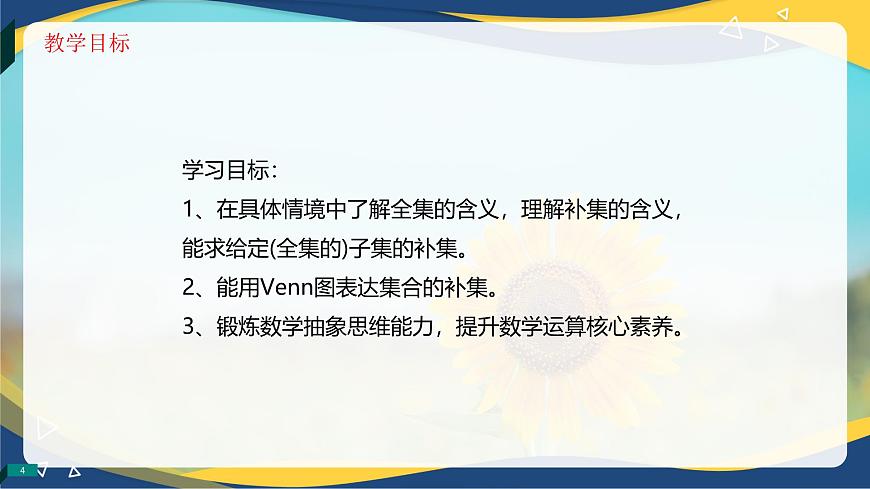 教学目标

学习目标:
1、在具体情境中了解全集的含义，理解补集的含义，能求给定(全集的)子集的补集。
2、能用Venn图表达集合的补集。
3、锻炼数学抽象思维能力，提升数学运算核心素养。

4